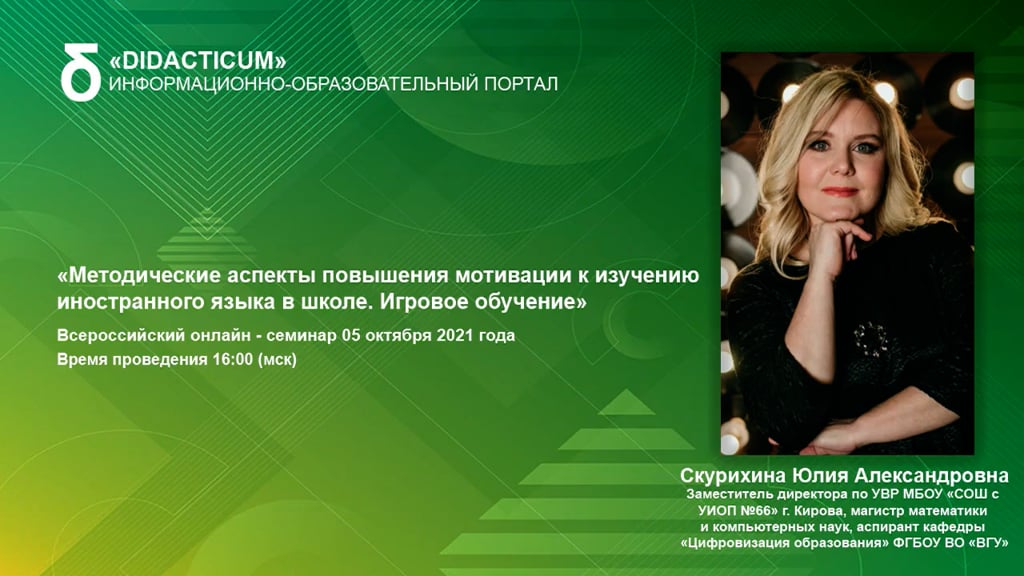 «DIDACTICUM»
ИНФОРМАЦИОННО-ОБРАЗОВАТЕЛЬНЫЙ ПОРТАЛ

«Методические аспекты повышения мотивации к изучению иностранного языка в школе. Игровое обучение»

Всероссийский онлайн - семинар 05 октября 2021 года
Время проведения 16:00 (мск)

Скурихина Юлия Александровна
Заместитель директора по УВР МБОУ «СОШ с УИОП №66» г. Кирова, магистр математики и компьютерных наук, аспирант кафедры «Цифровизация образования» ФГБОУ ВО «ВГУ»